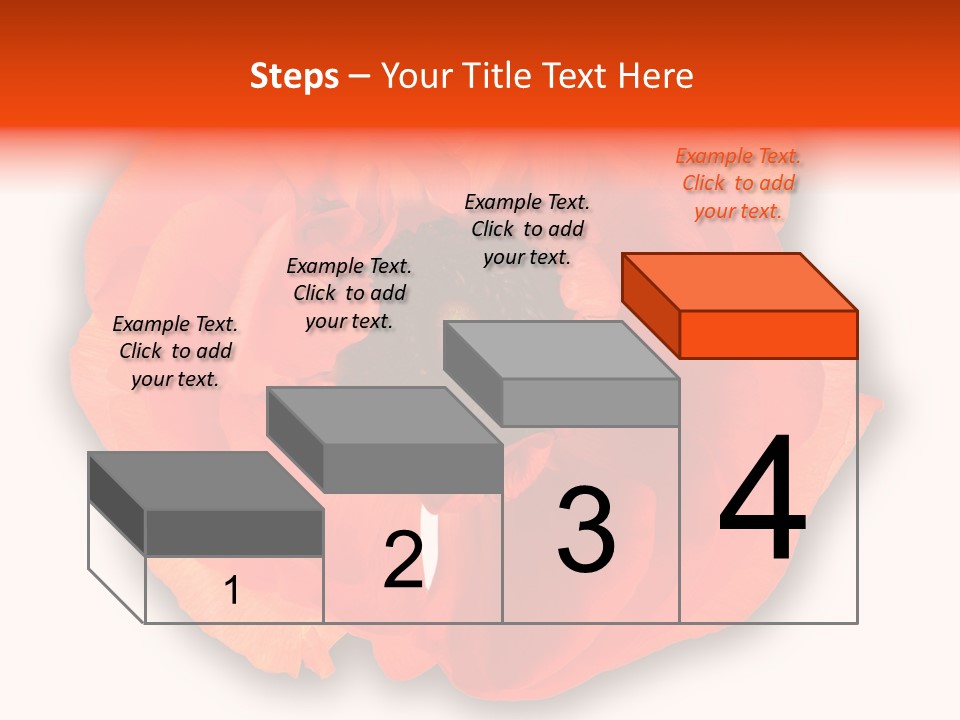 Steps – Your Title Text Here

Example Text. Click to add your text.

Example Text. Click to add your text.

Example Text. Click to add your text.

Example Text. Click to add your text.

1

2

3

4